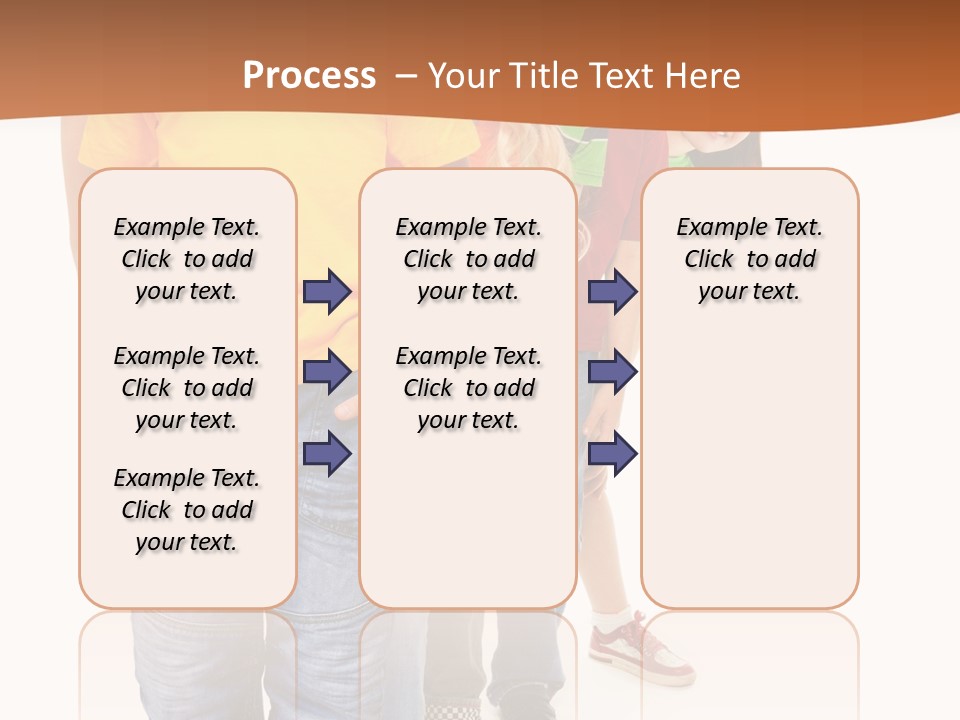 Process – Your Title Text Here

Example Text. Click to add your text.

Example Text. Click to add your text.

Example Text. Click to add your text.

Example Text. Click to add your text.

Example Text. Click to add your text.

Example Text. Click to add your text.